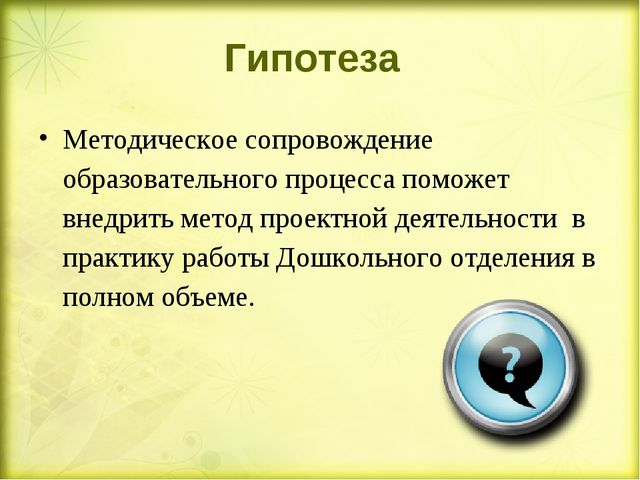 Гипотеза

• Методическое сопровождение образовательного процесса поможет внедрить метод проектной деятельности в практику работы Дошкольного отделения в полном объеме.

?